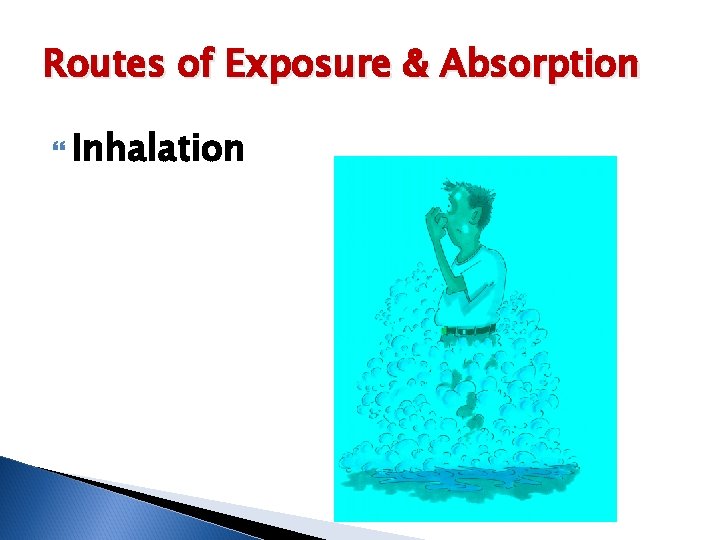 Routes of Exposure & Absorption

Inhalation